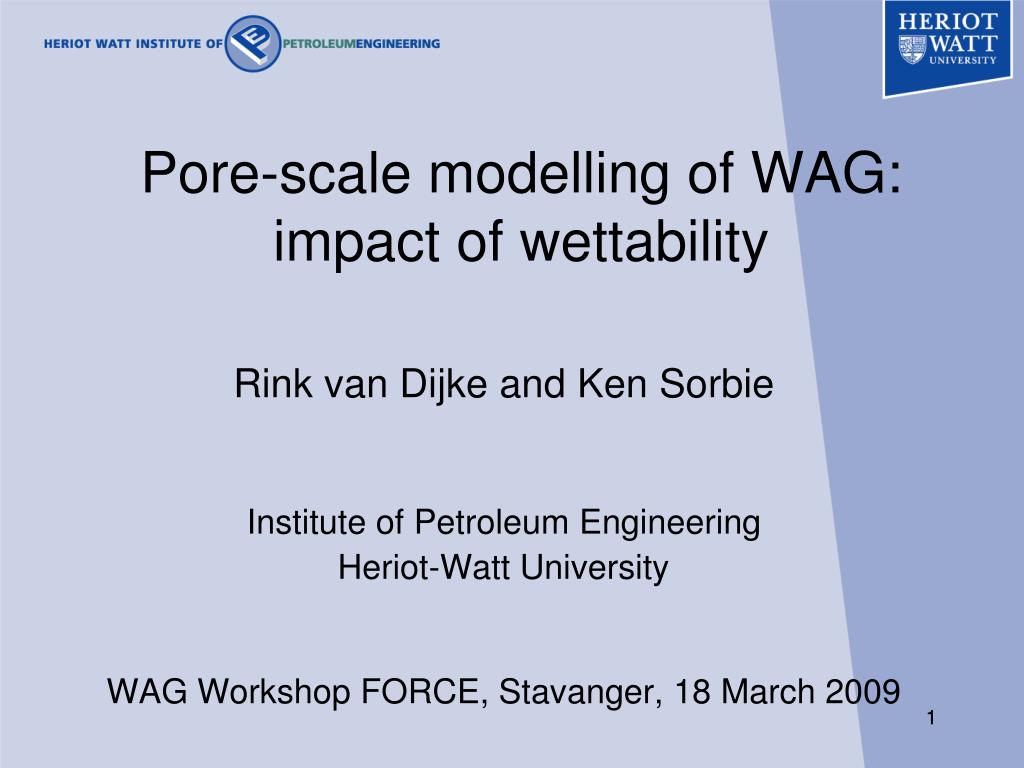 HERIOT WATT INSTITUTE OF PETROLEUMENGINEERING

HERIOT WATT UNIVERSITY

Pore-scale modelling of WAG: impact of wettability

Rink van Dijke and Ken Sorbie

Institute of Petroleum Engineering
Heriot-Watt University

WAG Workshop FORCE, Stavanger, 18 March 2009

1